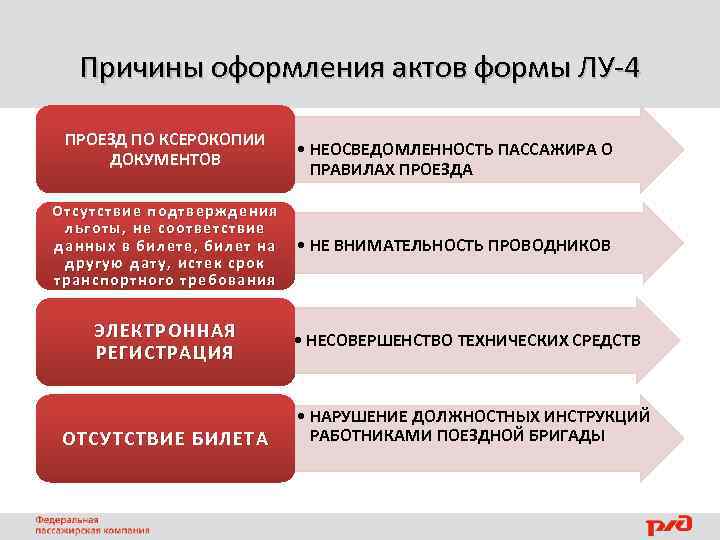 Причины оформления актов формы ЛУ-4

ПРОЕЗД ПО КСЕРОКОПИИ ДОКУМЕНТОВ

• НЕОСВЕДОМЛЕННОСТЬ ПАССАЖИРА О ПРАВИЛАХ ПРОЕЗДА

Отсутствие подтверждения льготы, не соответствие данных в билете, билет на другую дату, истек срок транспортного требования

• НЕ ВНИМАТЕЛЬНОСТЬ ПРОВОДНИКОВ

ЭЛЕКТРОННАЯ РЕГИСТРАЦИЯ

• НЕСОВЕРШЕНСТВО ТЕХНИЧЕСКИХ СРЕДСТВ

ОТСУТСТВИЕ БИЛЕТА

• НАРУШЕНИЕ ДОЛЖНОСТНЫХ ИНСТРУКЦИЙ РАБОТНИКАМИ ПОЕЗДНОЙ БРИГАДЫ

Федеральная пассажирская компания

РЖД